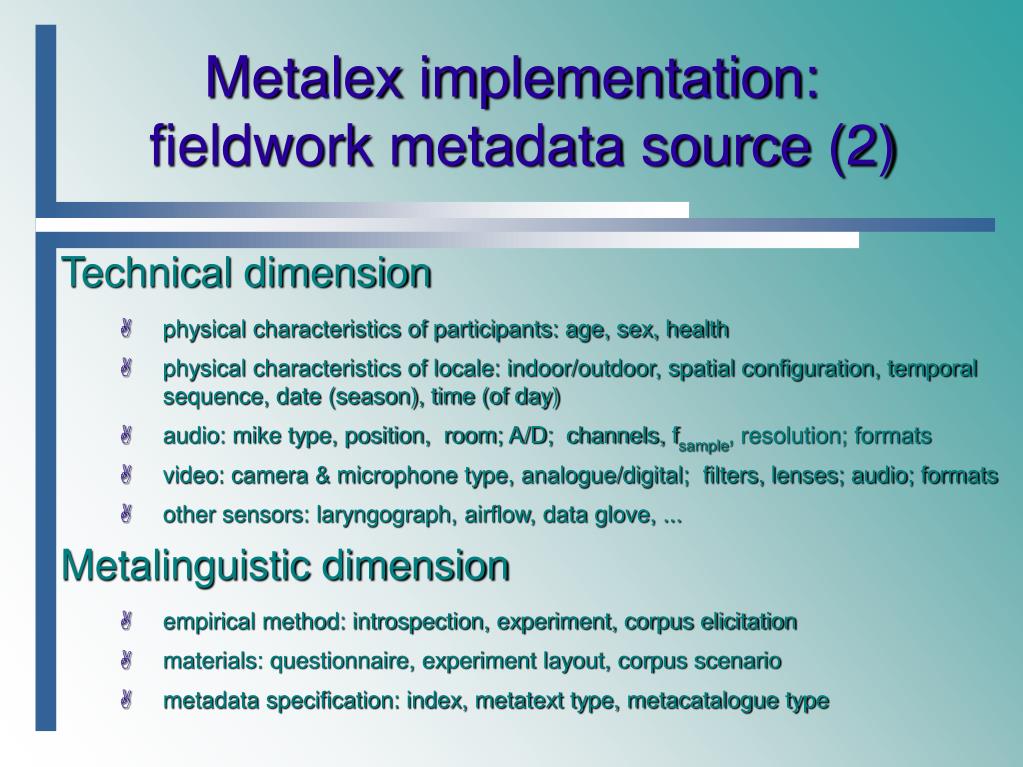 Metalex implementation: fieldwork metadata source (2)

Technical dimension

physical characteristics of participants: age, sex, health

physical characteristics of locale: indoor/outdoor, spatial configuration, temporal sequence, date (season), time (of day)

audio: mike type, position, room; A/D; channels, $f_{sample}$, resolution; formats

video: camera & microphone type, analogue/digital; filters, lenses; audio; formats

other sensors: laryngograph, airflow, data glove, ...

Metalinguistic dimension

empirical method: introspection, experiment, corpus elicitation

materials: questionnaire, experiment layout, corpus scenario

metadata specification: index, metatext type, metacatalogue type